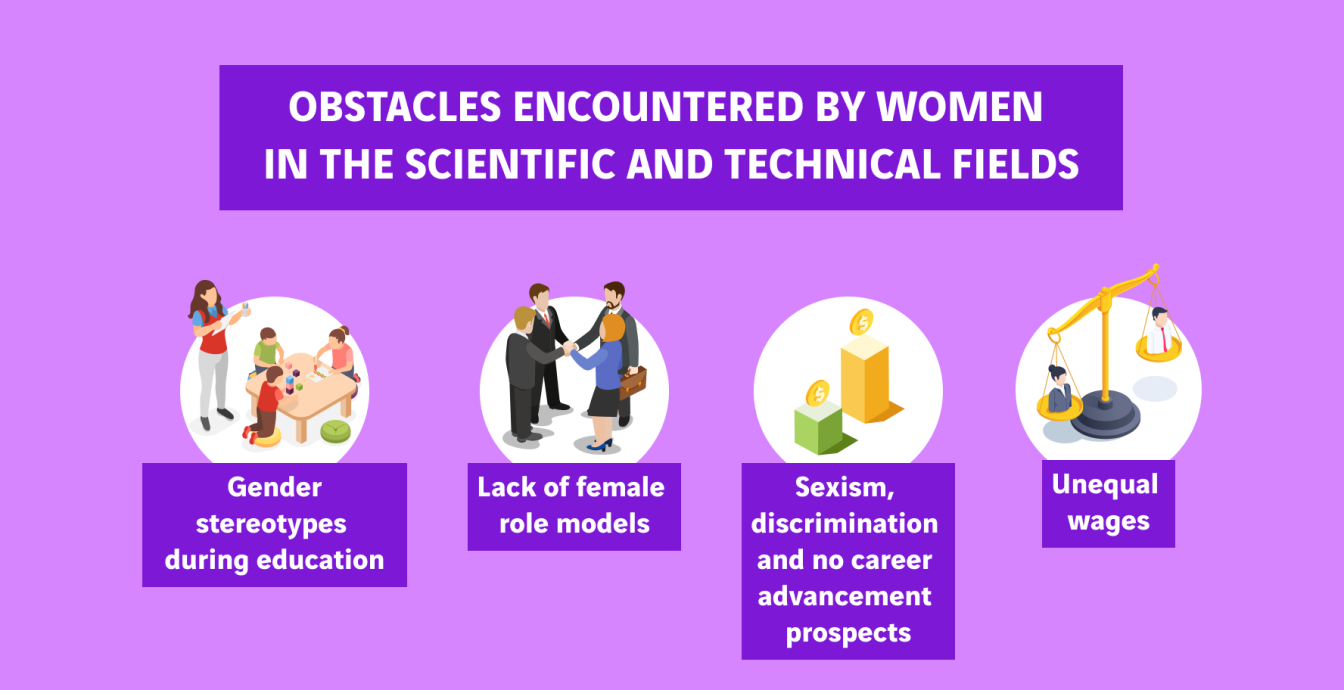 OBSTACLES ENCOUNTERED BY WOMEN IN THE SCIENTIFIC AND TECHNICAL FIELDS

Gender stereotypes during education

Lack of female role models

Sexism, discrimination and no career advancement prospects

Unequal wages